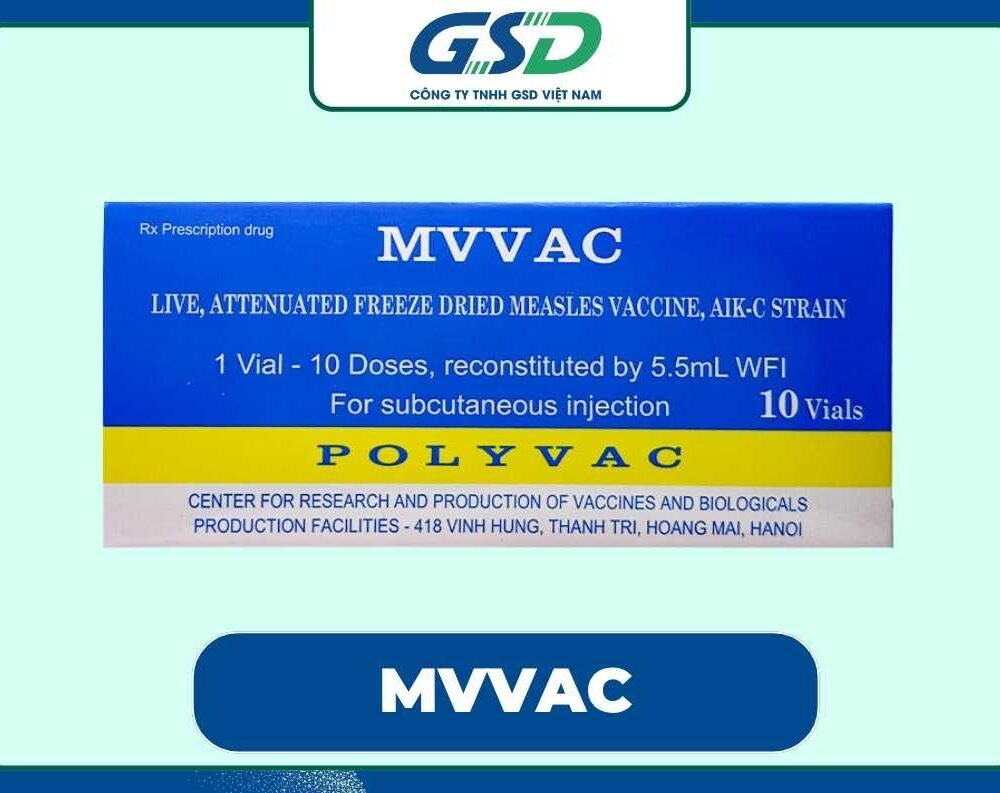 GSD
CÔNG TY TNHH GSD VIỆT NAM

Rx Prescription drug
MVVAC
LIVE, ATTENUATED FREEZE DRIED MEASLES VACCINE, AIK-C STRAIN
1 Vial - 10 Doses, reconstituted by 5.5mL WFI
For subcutaneous injection
10 Vials
POLYVAC
CENTER FOR RESEARCH AND PRODUCTION OF VACCINES AND BIOLOGICALS
PRODUCTION FACILITIES - 418 VINH HUNG, THANH TRI, HOANG MAI, HANOI

MVVAC